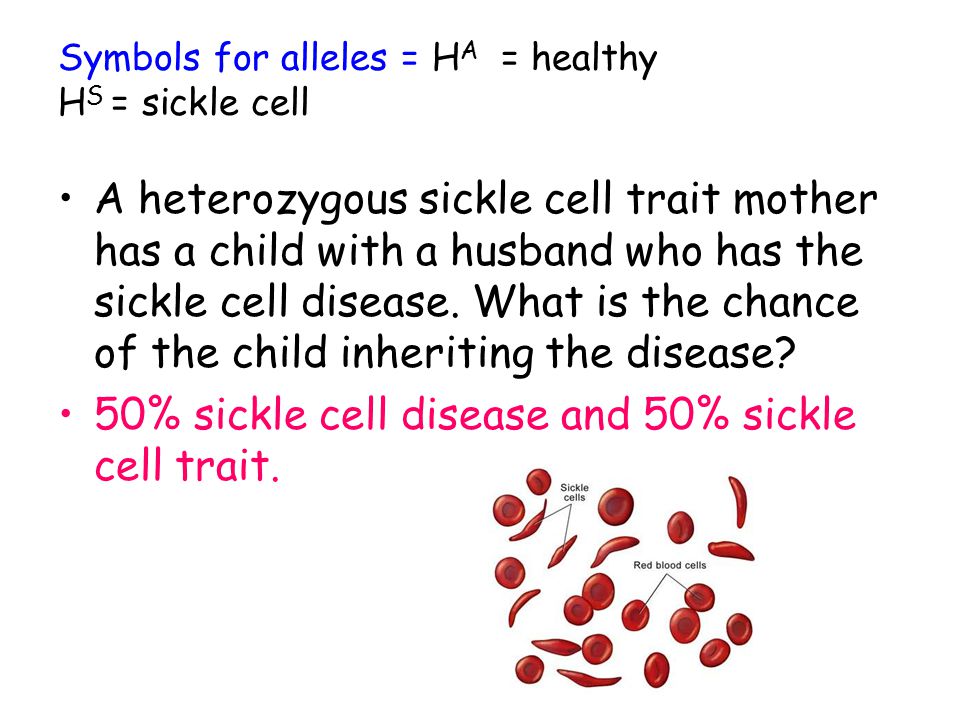 Symbols for alleles = $H^A$ = healthy
$H^S$ = sickle cell

• A heterozygous sickle cell trait mother has a child with a husband who has the sickle cell disease. What is the chance of the child inheriting the disease?

• 50% sickle cell disease and 50% sickle cell trait.

Sickle cells

Red blood cells